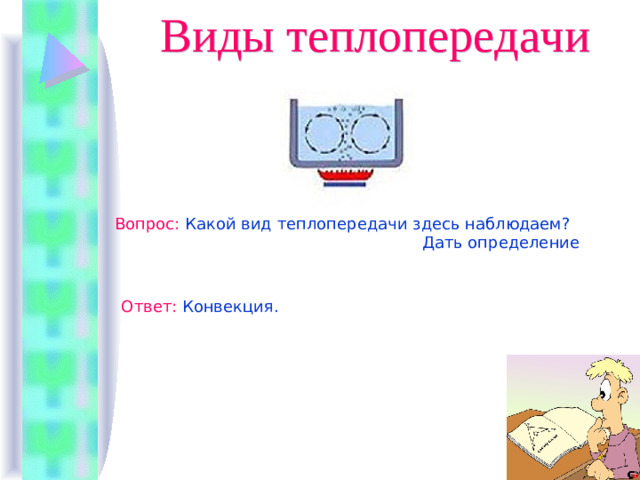 Виды теплопередачи

Вопрос: Какой вид теплопередачи здесь наблюдаем? Дать определение

Ответ: Конвекция.